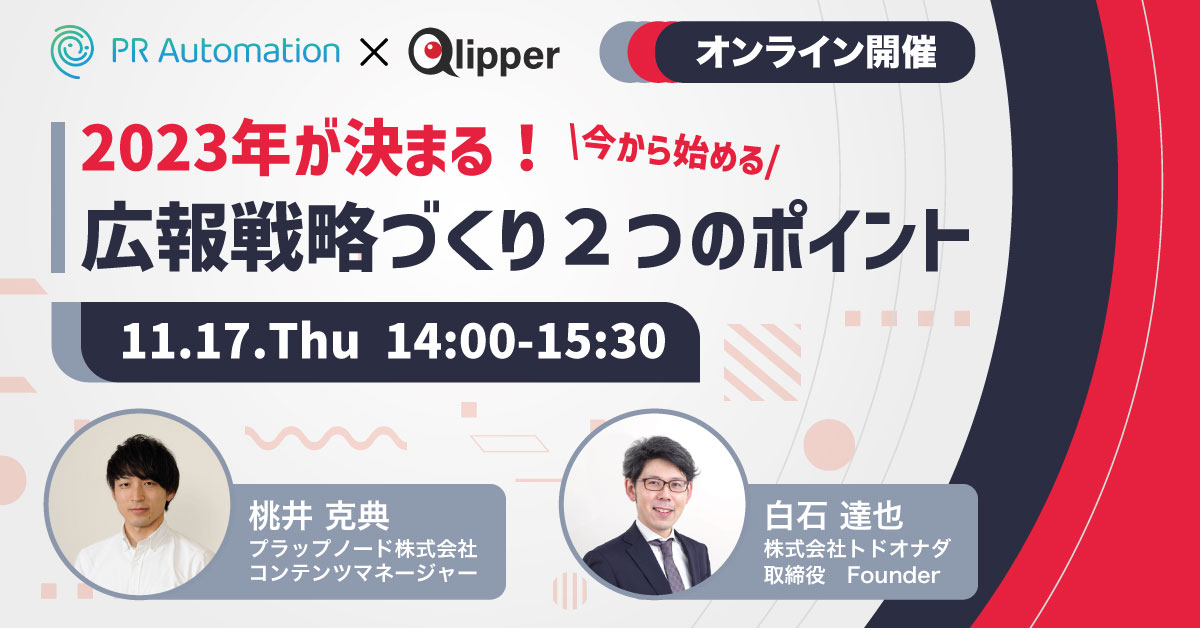 PR Automation × Qlipper

オンライン開催

2023年が決まる！ \今から始める/
広報戦略づくり２つのポイント

11.17.Thu 14:00-15:30

桃井 克典
プラップノード株式会社
コンテンツマネージャー

白石 達也
株式会社トドオナダ
取締役 Founder